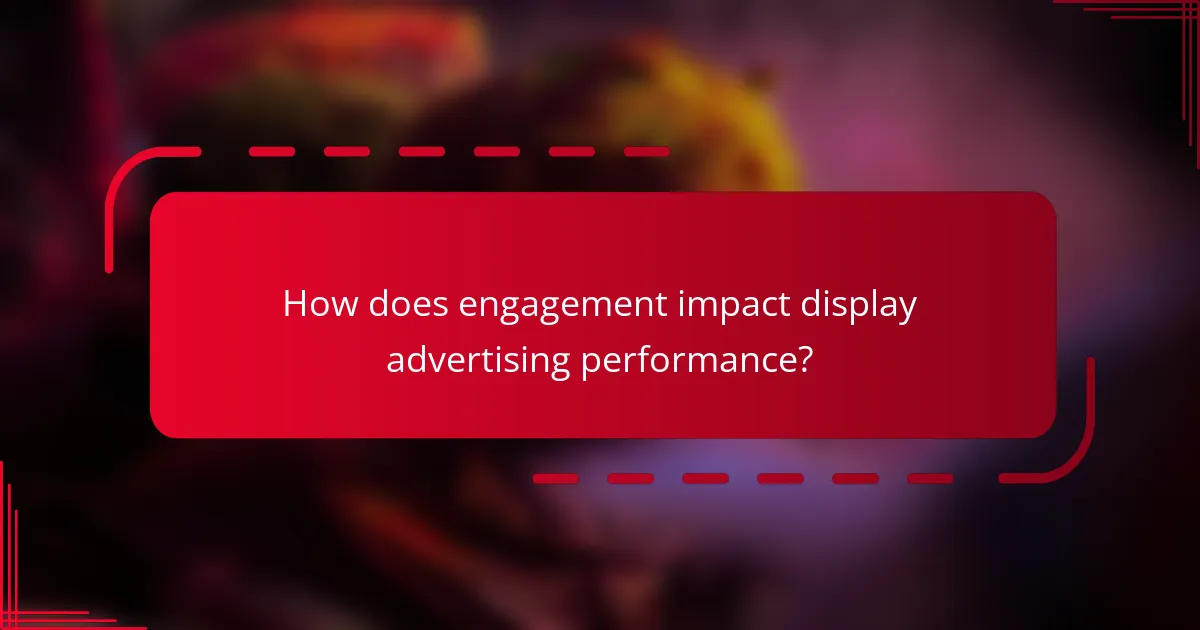 How does engagement impact display advertising performance?